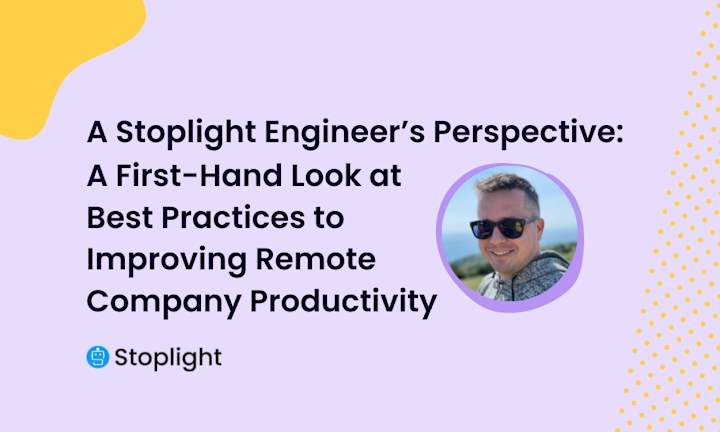 A Stoplight Engineer's Perspective: A First-Hand Look at Best Practices to Improving Remote Company Productivity

Stoplight